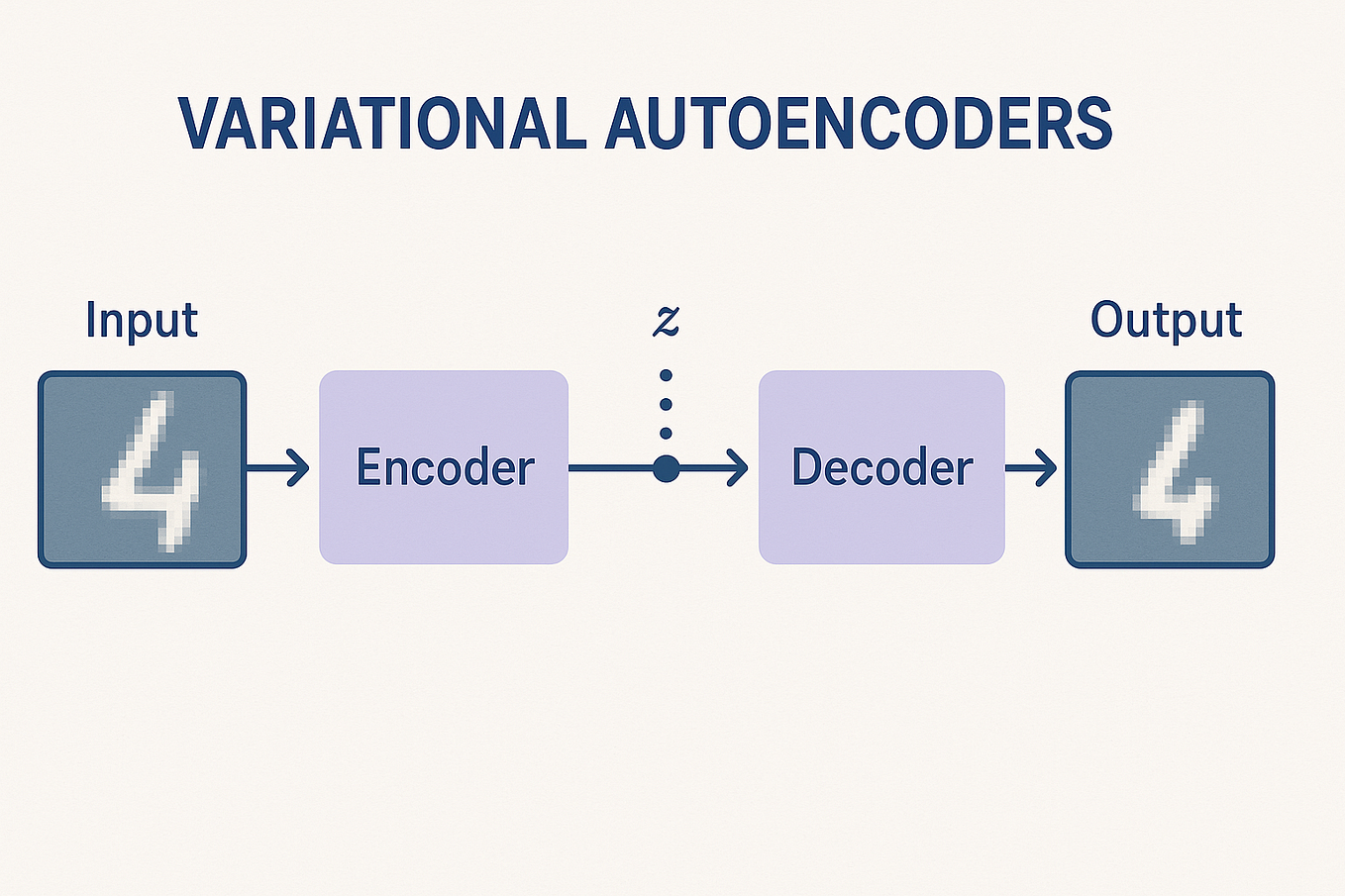 VARIATIONAL AUTOENCODERS

Input

4

Encoder

$z$

Decoder

Output

4